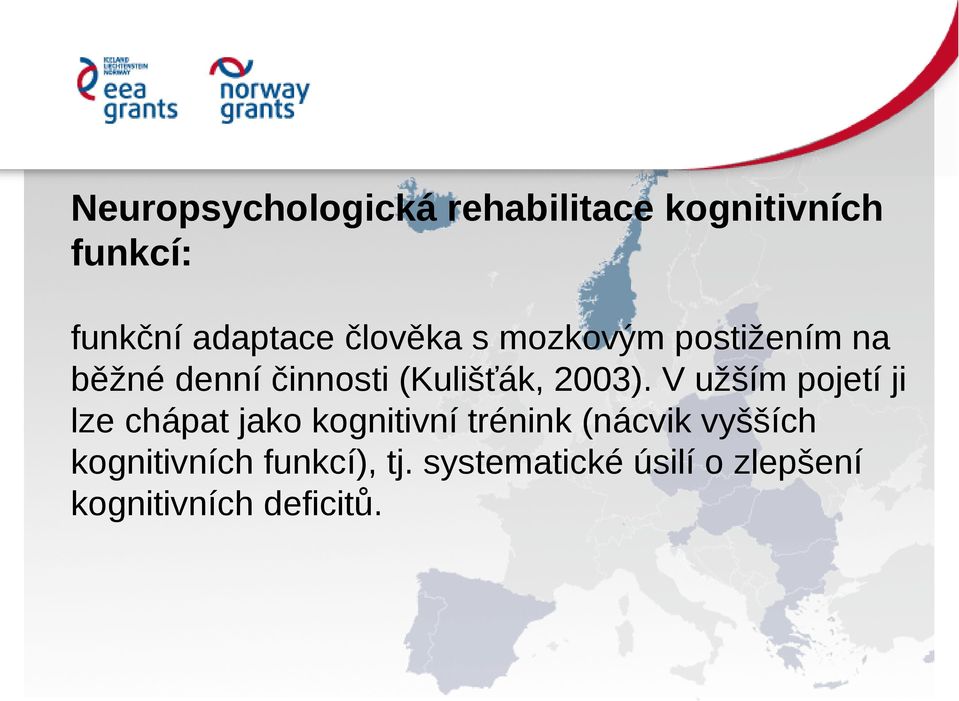 ICELAND LIECHTENSTEIN NORWAY
eea grants

norway grants

Neuropsychologická rehabilitace kognitivních funkcí:

funkční adaptace člověka s mozkovým postižením na běžné denní činnosti (Kulišťák, 2003). V užším pojetí ji lze chápat jako kognitivní trénink (nácvik vyšších kognitivních funkcí), tj. systematické úsilí o zlepšení kognitivních deficitů.